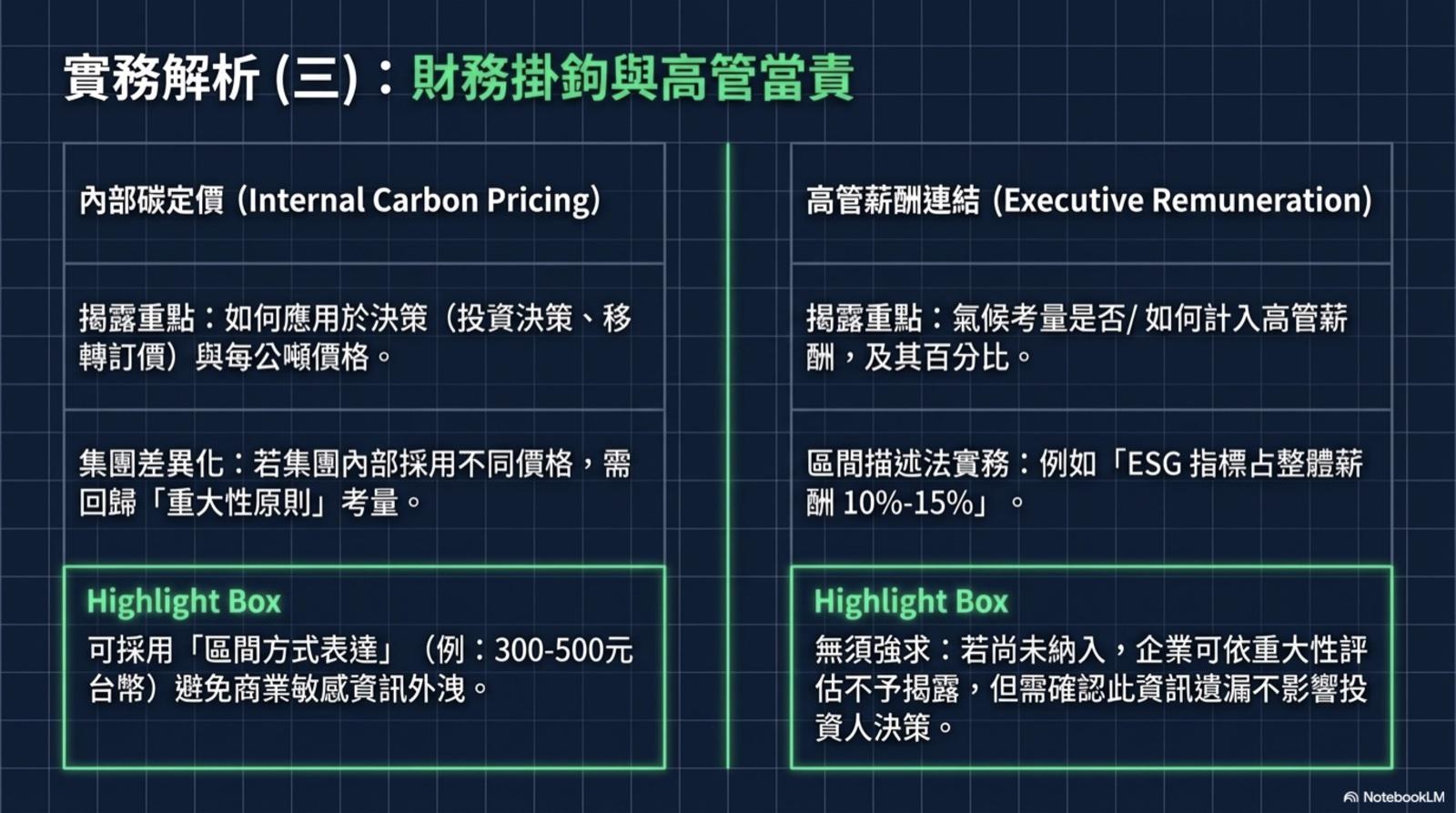 實務解析 (三)：財務掛鉤與高管當責

內部碳定價 (Internal Carbon Pricing)

揭露重點：如何應用於決策（投資決策、移轉訂價）與每公噸價格。

集團差異化：若集團內部採用不同價格，需回歸「重大性原則」考量。

Highlight Box
可採用「區間方式表達」（例：300-500元台幣）避免商業敏感資訊外洩。

高管薪酬連結 (Executive Remuneration)

揭露重點：氣候考量是否/ 如何計入高管薪酬，及其百分比。

區間描述法實務：例如「ESG 指標占整體薪酬 10%-15%」。

Highlight Box
無須強求：若尚未納入，企業可依重大性評估不予揭露，但需確認此資訊遺漏不影響投資人決策。

NotebookLM